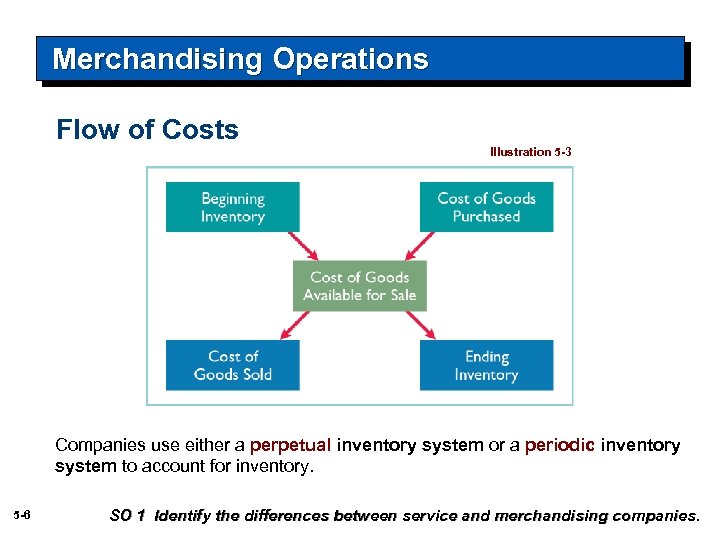 Merchandising Operations

Flow of Costs

Illustration 5-3

Beginning Inventory

Cost of Goods Purchased

Cost of Goods Available for Sale

Cost of Goods Sold

Ending Inventory

Companies use either a perpetual inventory system or a periodic inventory system to account for inventory.

5-6

SO 1 Identify the differences between service and merchandising companies.